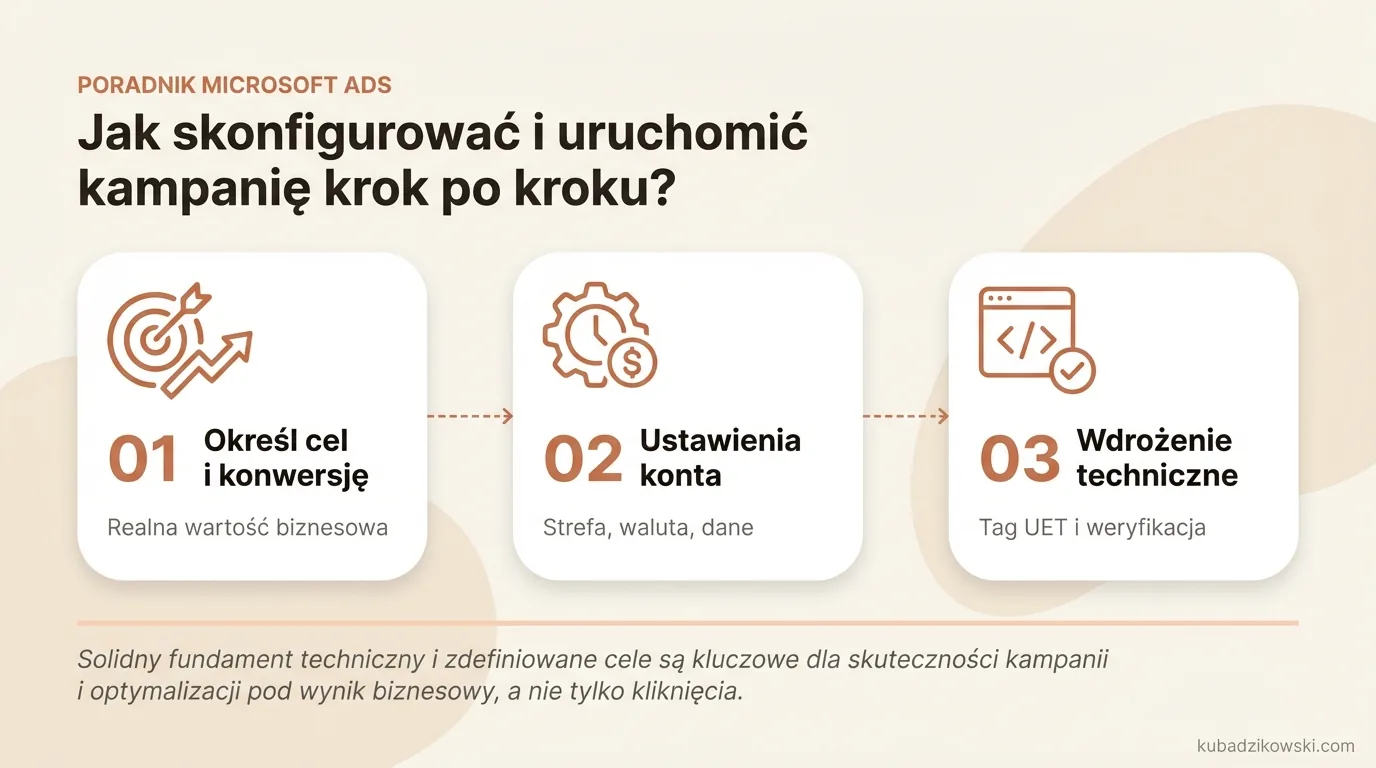 PORADNIK MICROSOFT ADS

Jak skonfigurować i uruchomić kampanię krok po kroku?

01 Określ cel i konwersję

Realna wartość biznesowa

02 Ustawienia konta

Strefa, waluta, dane

03 Wdrożenie techniczne

Tag UET i weryfikacja

Solidny fundament techniczny i zdefiniowane cele są kluczowe dla skuteczności kampanii i optymalizacji pod wynik biznesowy, a nie tylko kliknięcia.

kubadzikowski.com